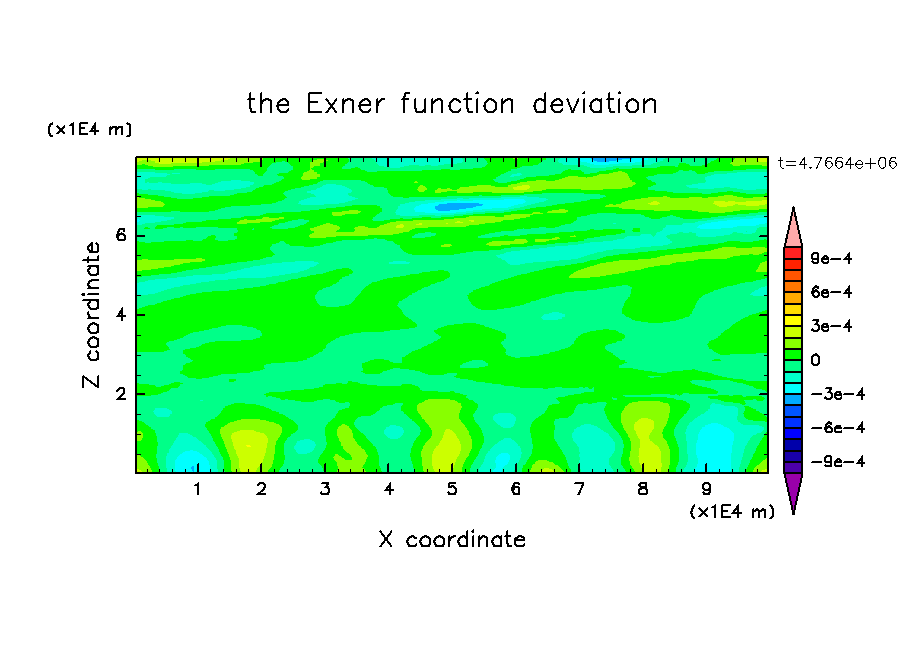 the Exner function deviation

(x1E4 m)

t=4.7664e+06

Z coordinate

6
4
2

9e-4
6e-4
3e-4
0
-3e-4
-6e-4
-9e-4

1 2 3 4 5 6 7 8 9

(x1E4 m)

X coordinate